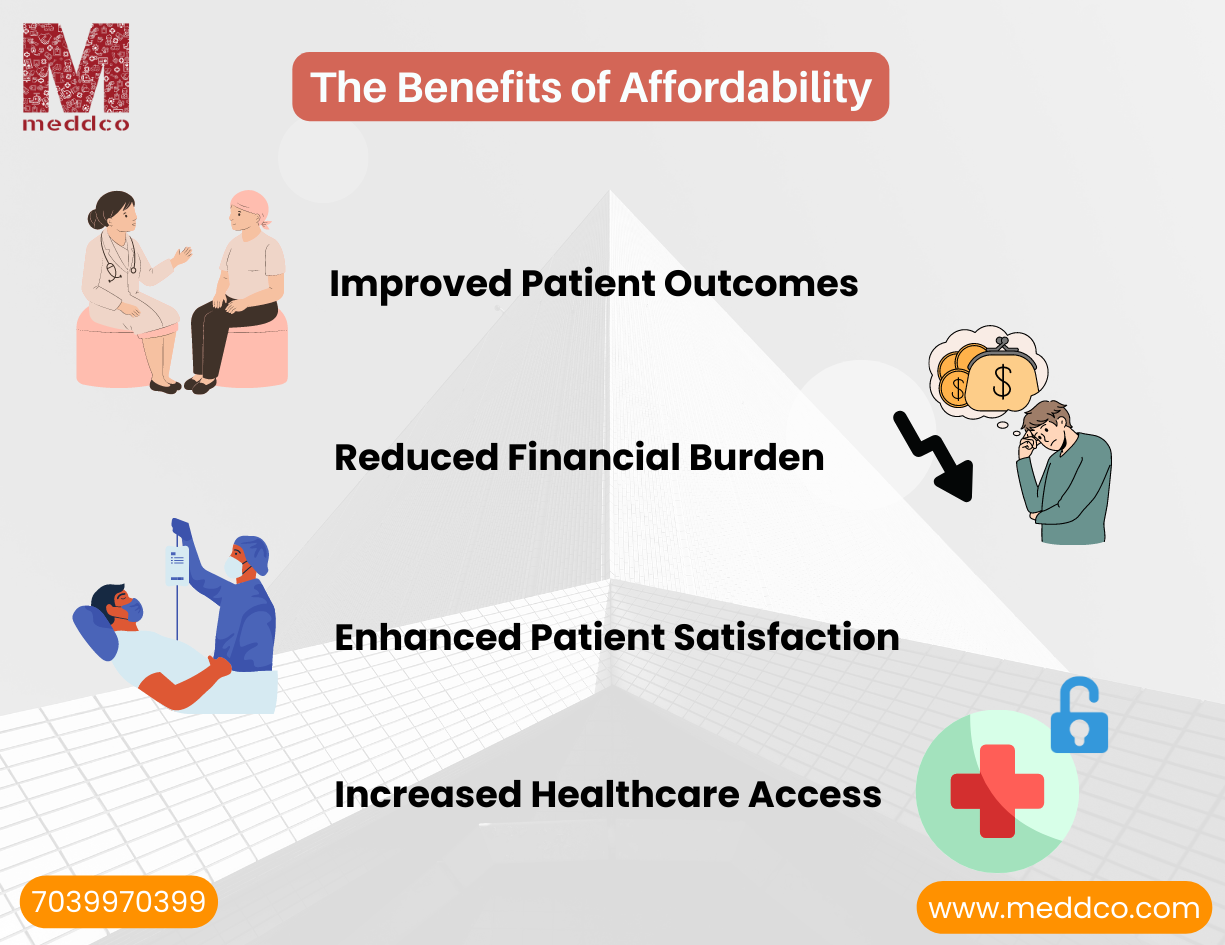 M
meddco

The Benefits of Affordability

Improved Patient Outcomes

$ $

Reduced Financial Burden

Enhanced Patient Satisfaction

Increased Healthcare Access

7039970399

www.meddco.com